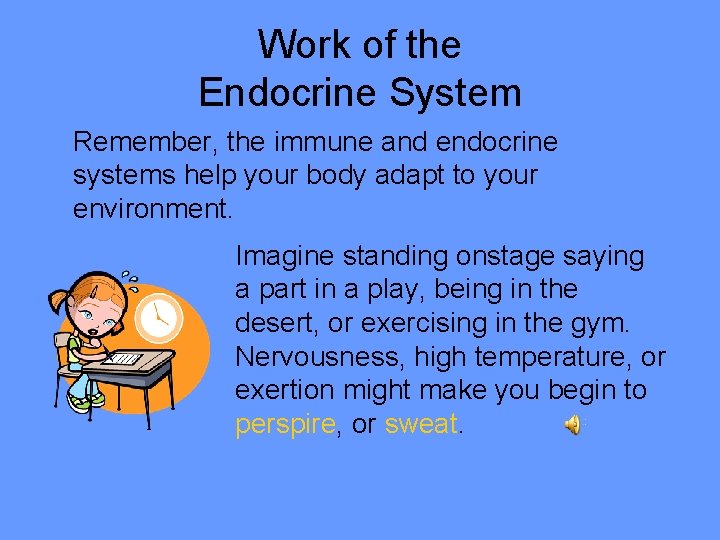 Work of the Endocrine System

Remember, the immune and endocrine systems help your body adapt to your environment.

Imagine standing onstage saying a part in a play, being in the desert, or exercising in the gym. Nervousness, high temperature, or exertion might make you begin to perspire, or sweat.